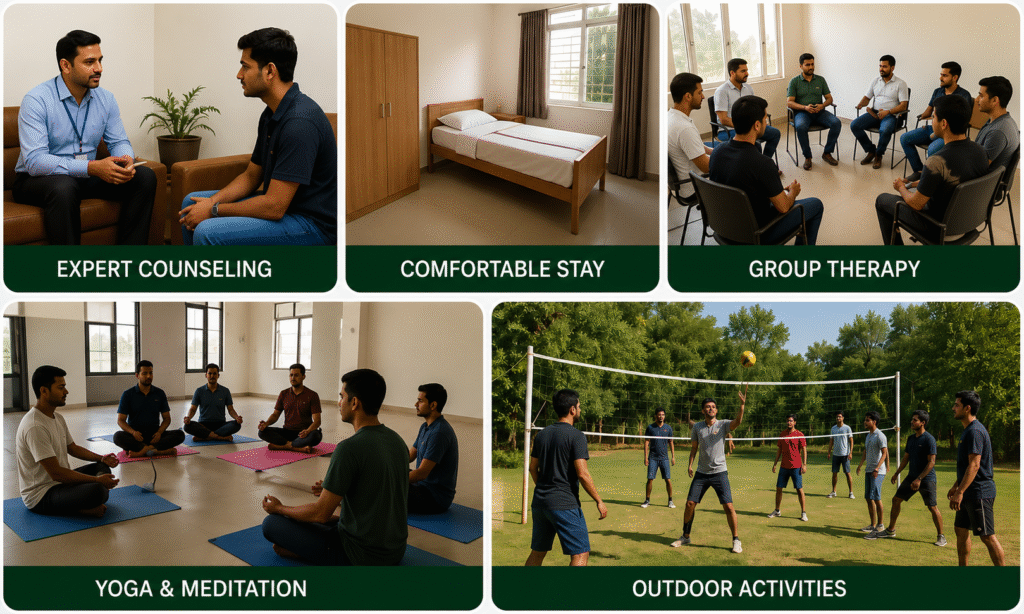 EXPERT COUNSELING

COMFORTABLE STAY

GROUP THERAPY

YOGA & MEDITATION

OUTDOOR ACTIVITIES